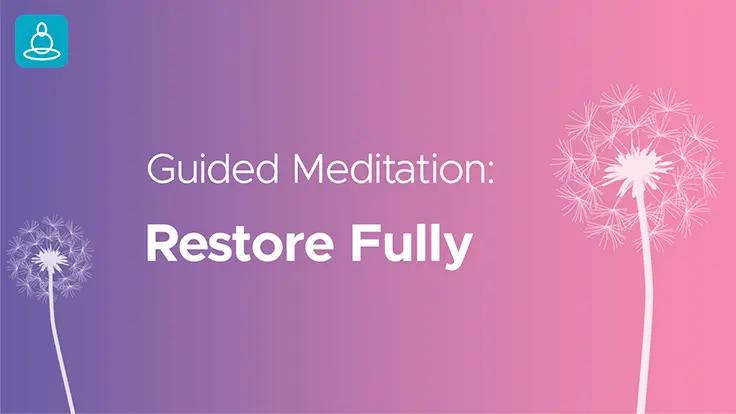 Guided Meditation:

Restore Fully